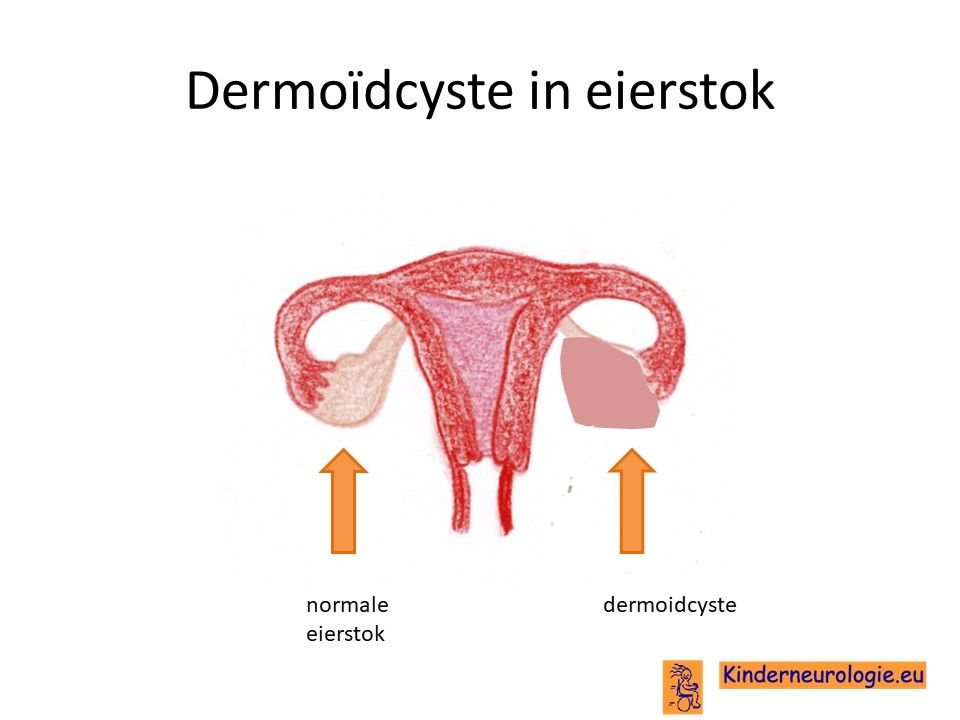 Dermoïdcyste in eierstok

normale eierstok

dermoidcyste

Kinderneurologie.eu